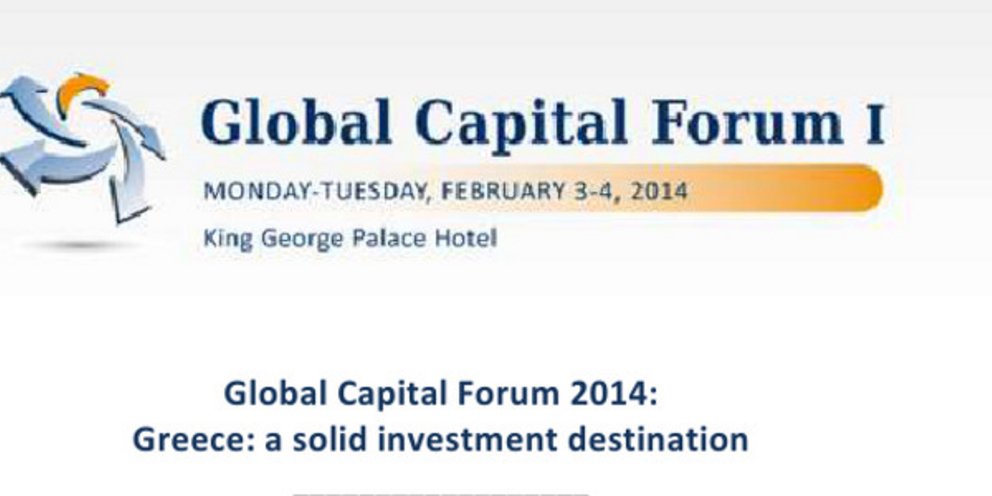 Global Capital Forum I

MONDAY-TUESDAY, FEBRUARY 3-4, 2014

King George Palace Hotel

Global Capital Forum 2014:
Greece: a solid investment destination